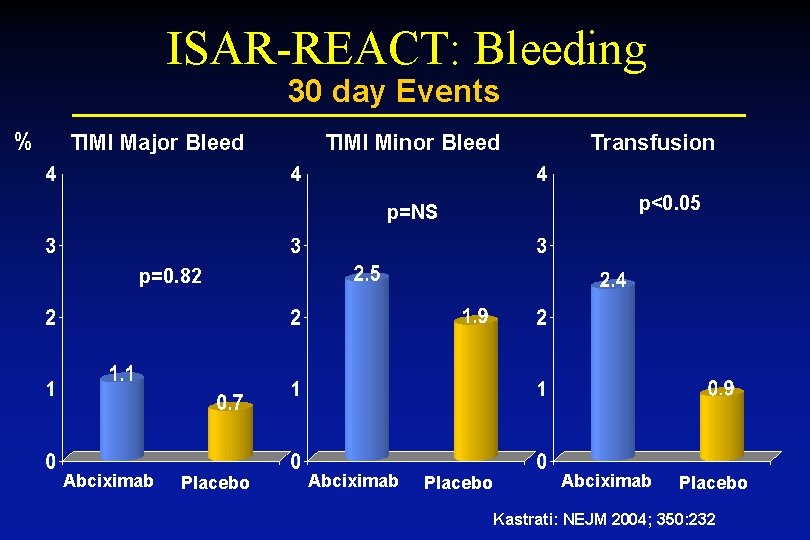 ISAR-REACT: Bleeding
30 day Events

%

TIMI Major Bleed
4
3
2
1
0
p=0.82
1.1
0.7
Abciximab
Placebo

TIMI Minor Bleed
4
3
2
1
0
p=NS
2.5
1.9
Abciximab
Placebo

Transfusion
4
3
2
1
0
p<0.05
2.4
0.9
Abciximab
Placebo

Kastrati: NEJM 2004; 350:232